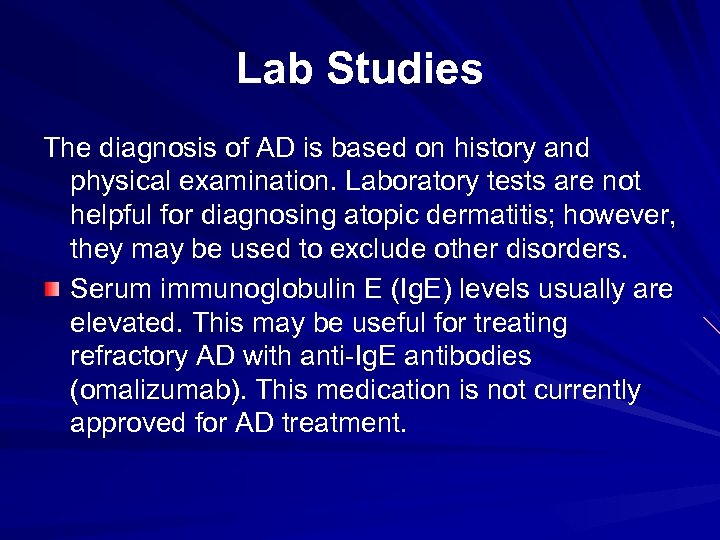 Lab Studies

The diagnosis of AD is based on history and physical examination. Laboratory tests are not helpful for diagnosing atopic dermatitis; however, they may be used to exclude other disorders.

Serum immunoglobulin E (IgE) levels usually are elevated. This may be useful for treating refractory AD with anti-IgE antibodies (omalizumab). This medication is not currently approved for AD treatment.